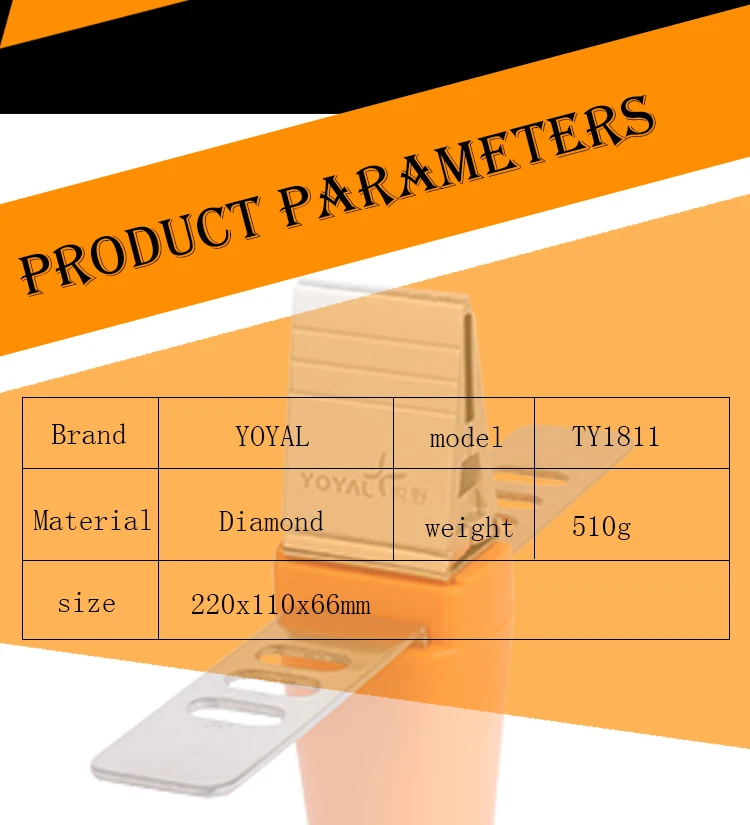 PRODUCT PARAMETERS

| Brand | YOYAL | model | TY1811 |
|---|---|---|---|
| Material | Diamond | weight | 510g |
| size | 220x110x66mm | | |

YOYAL